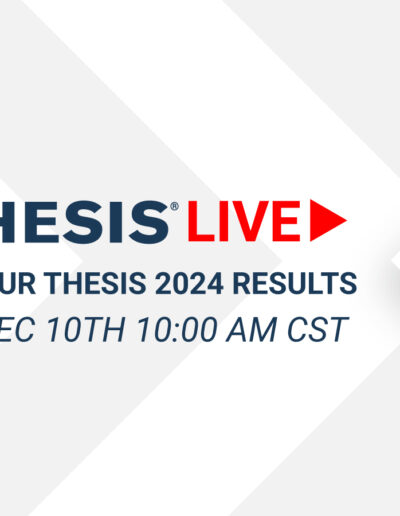 HESIS® LIVE

UR THESIS 2024 RESULTS

EC 10TH 10:00 AM CST